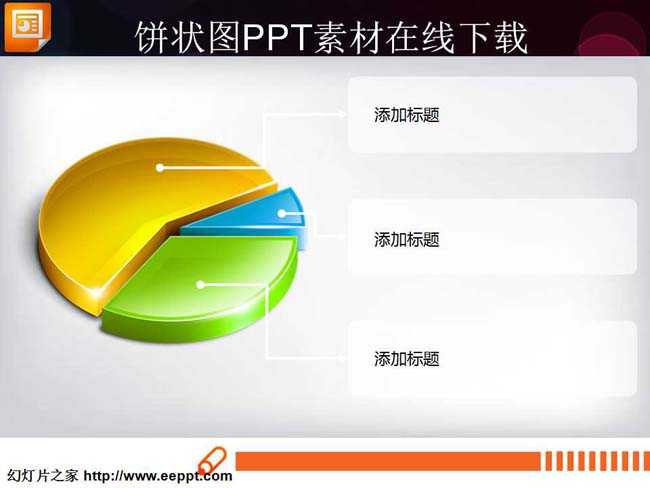 饼状图PPT素材在线下载

添加标题

添加标题

添加标题

幻灯片之家 http://www.eeppt.com